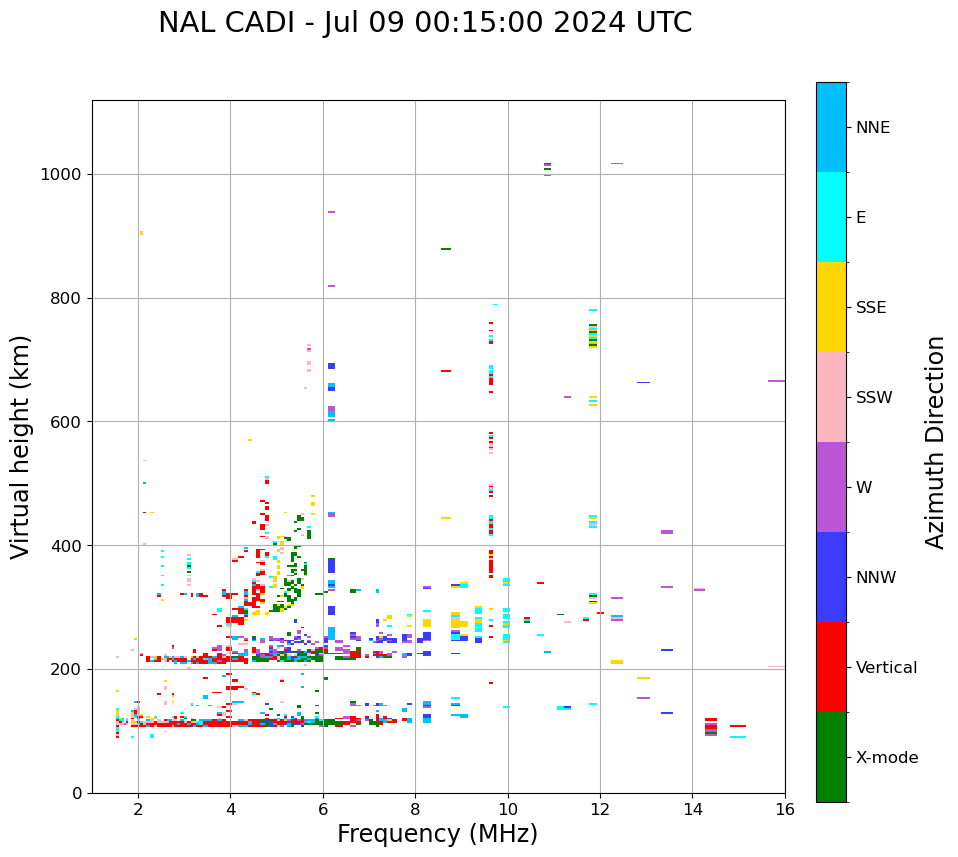 NAL CADI - Jul 09 00:15:00 2024 UTC

Virtual height (km)

1000
800
600
400
200
0

2
4
6
8
10
12
14
16

Frequency (MHz)

NNE
E
SSE
SSW
W
NNW
Vertical
X-mode

Azimuth Direction